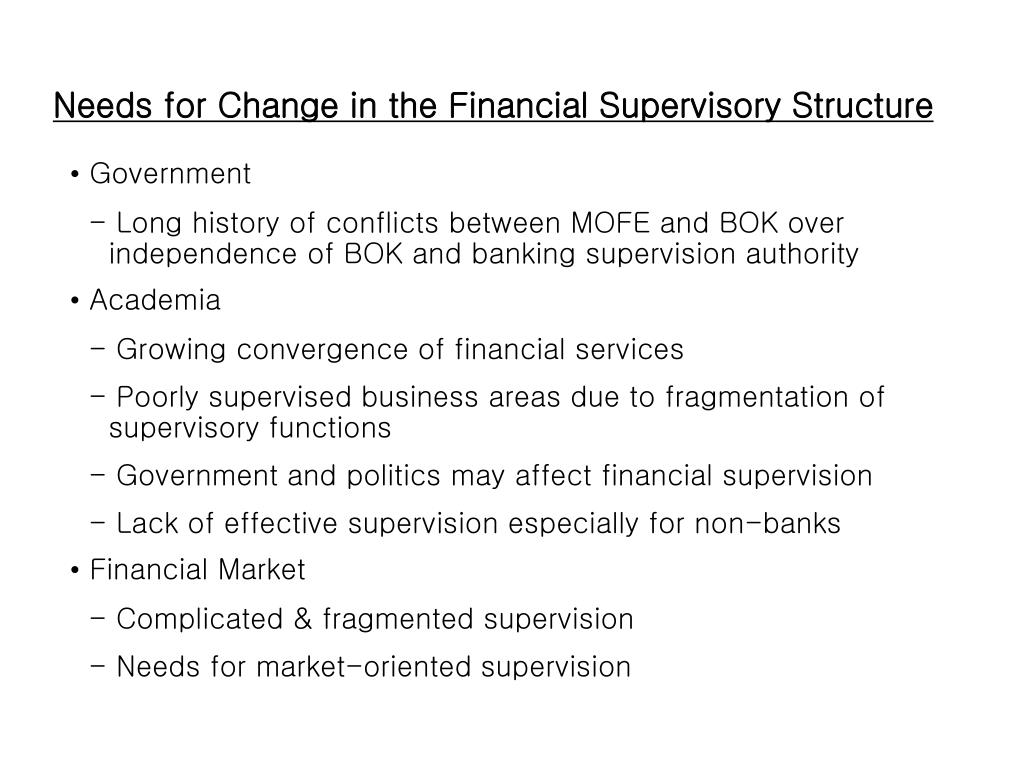 Needs for Change in the Financial Supervisory Structure

• Government

- Long history of conflicts between MOFE and BOK over independence of BOK and banking supervision authority

• Academia

- Growing convergence of financial services

- Poorly supervised business areas due to fragmentation of supervisory functions

- Government and politics may affect financial supervision

- Lack of effective supervision especially for non-banks

• Financial Market

- Complicated & fragmented supervision

- Needs for market-oriented supervision